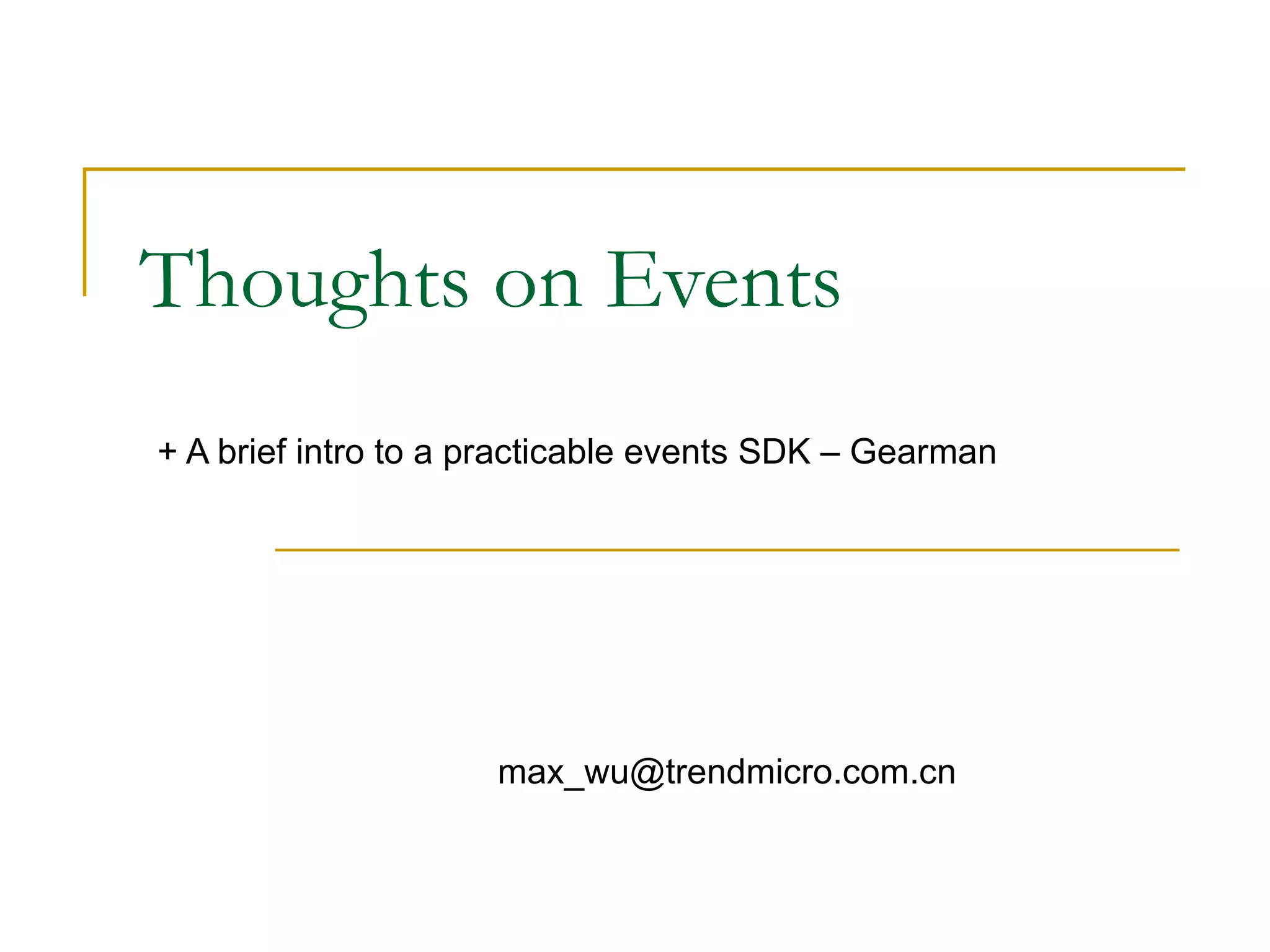 Thoughts on Events

+ A brief intro to a practicable events SDK – Gearman

max_wu@trendmicro.com.cn